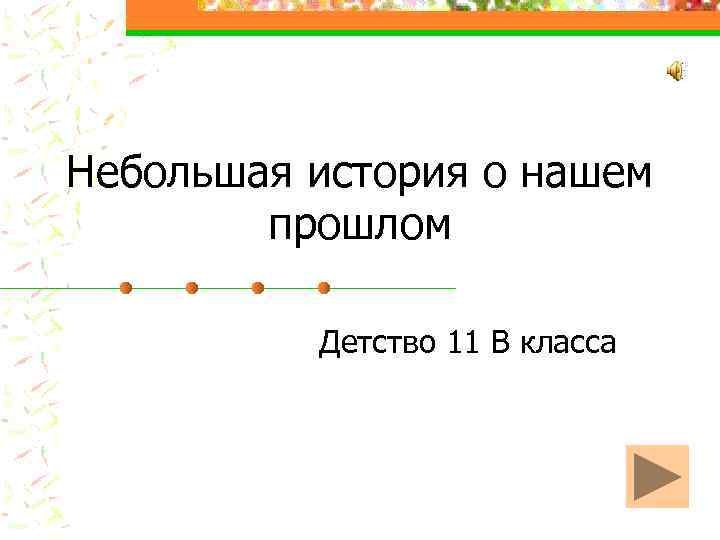 Небольшая история о нашем прошлом

Детство 11 В класса